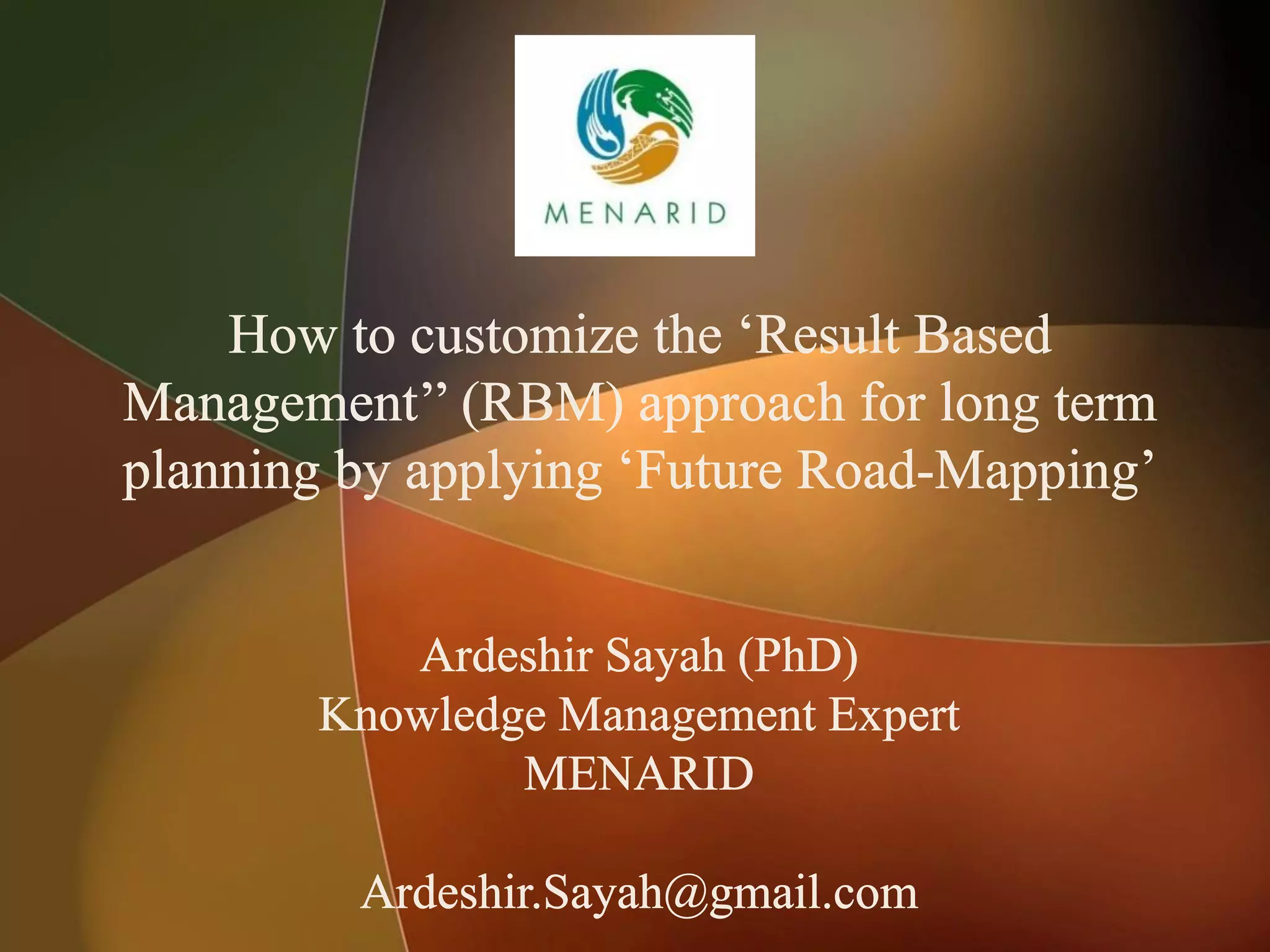 MENARID

How to customize the ‘Result Based Management’’ (RBM) approach for long term planning by applying ‘Future Road-Mapping’

Ardeshir Sayah (PhD)
Knowledge Management Expert
MENARID

Ardeshir.Sayah@gmail.com